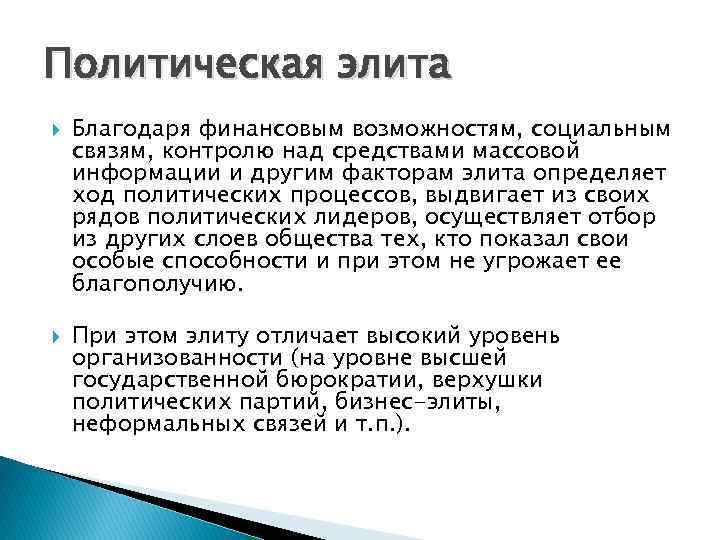 Политическая элита

Благодаря финансовым возможностям, социальным связям, контролю над средствами массовой информации и другим факторам элита определяет ход политических процессов, выдвигает из своих рядов политических лидеров, осуществляет отбор из других слоев общества тех, кто показал свои особые способности и при этом не угрожает ее благополучию.

При этом элиту отличает высокий уровень организованности (на уровне высшей государственной бюрократии, верхушки политических партий, бизнес-элиты, неформальных связей и т.п.).